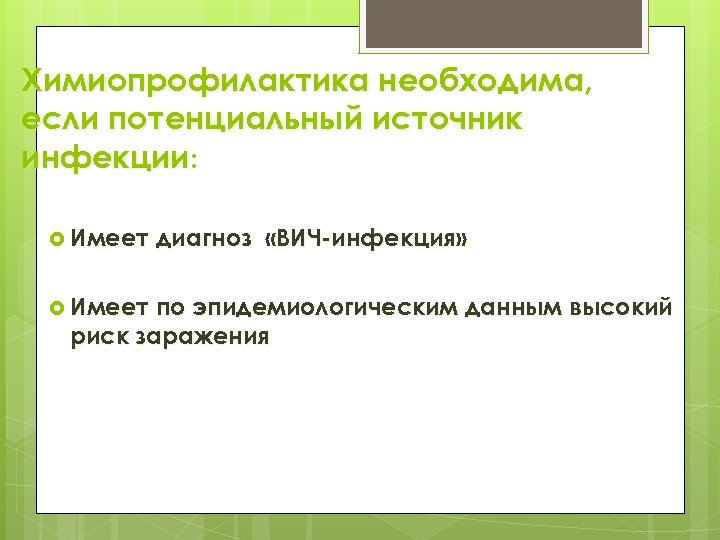 Химиопрофилактика необходима, если потенциальный источник инфекции:

Имеет диагноз «ВИЧ-инфекция»

Имеет по эпидемиологическим данным высокий риск заражения